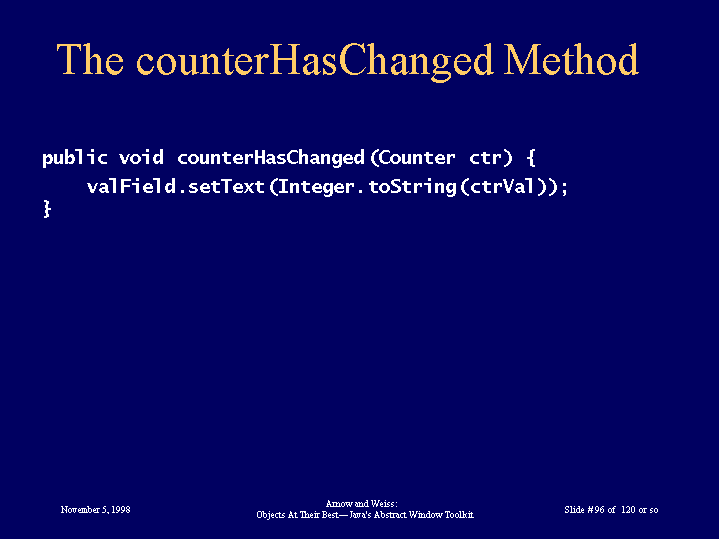 The counterHasChanged Method

public void counterHasChanged(Counter ctr) {
    valField.setText(Integer.toString(ctrVal));
}

November 5, 1998

Arnow and Weiss:
Objects At Their Best—Java's Abstract Window Toolkit

Slide #96 of 120 or so